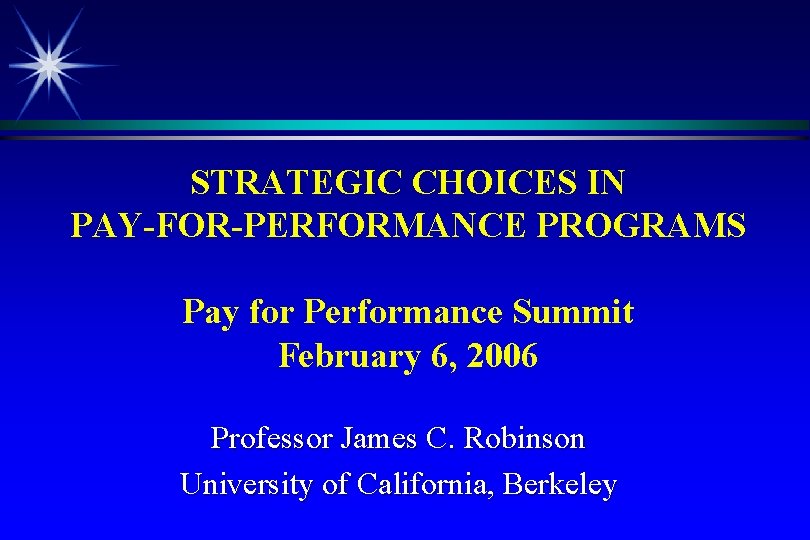 STRATEGIC CHOICES IN PAY-FOR-PERFORMANCE PROGRAMS

Pay for Performance Summit
February 6, 2006

Professor James C. Robinson
University of California, Berkeley